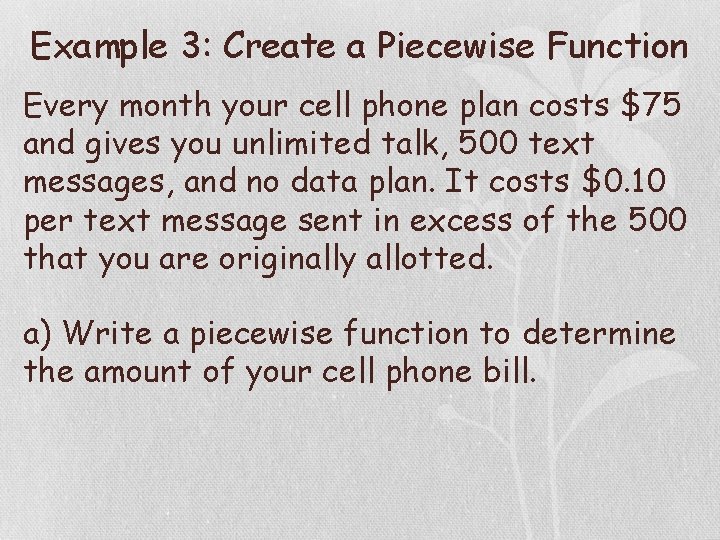 Example 3: Create a Piecewise Function

Every month your cell phone plan costs \$75 and gives you unlimited talk, 500 text messages, and no data plan. It costs \$0.10 per text message sent in excess of the 500 that you are originally allotted.

a) Write a piecewise function to determine the amount of your cell phone bill.